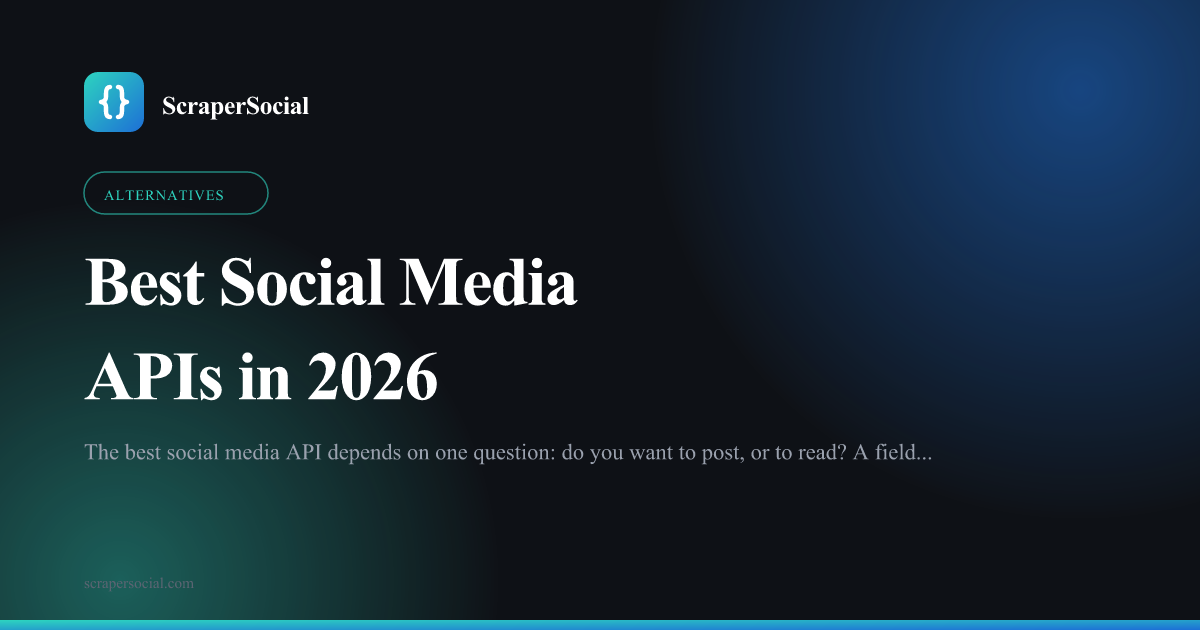 {}

ScraperSocial

ALTERNATIVES

Best Social Media APIs in 2026

The best social media API depends on one question: do you want to post, or to read? A field...

scrapersocial.com